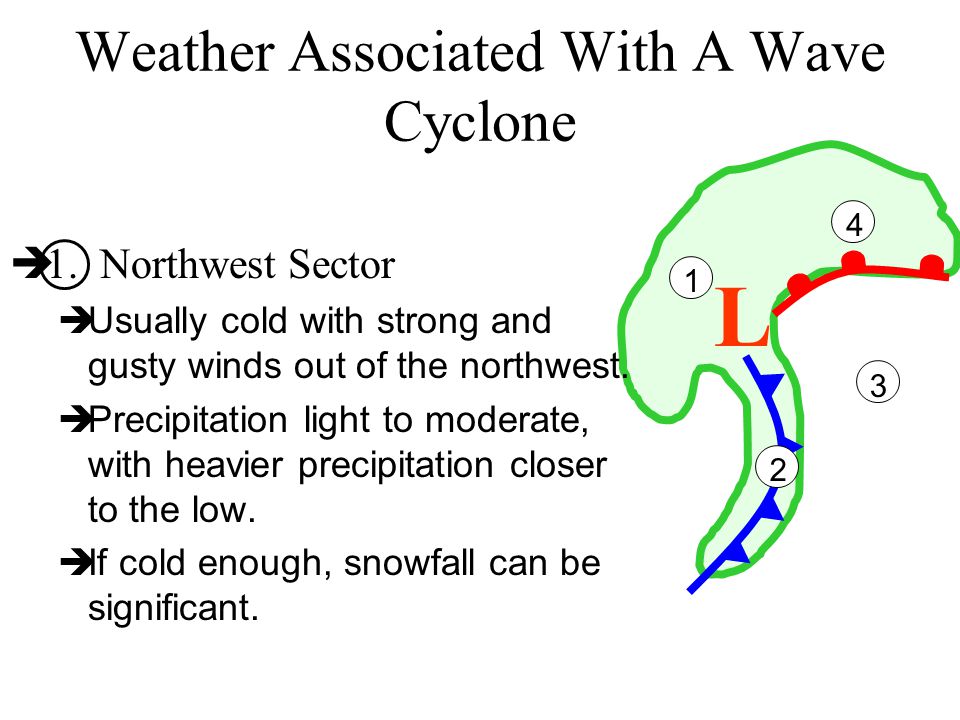 Weather Associated With A Wave Cyclone

➔1. Northwest Sector

➔Usually cold with strong and gusty winds out of the northwest.

➔Precipitation light to moderate, with heavier precipitation closer to the low.

➔If cold enough, snowfall can be significant.

4

1

L

3

2